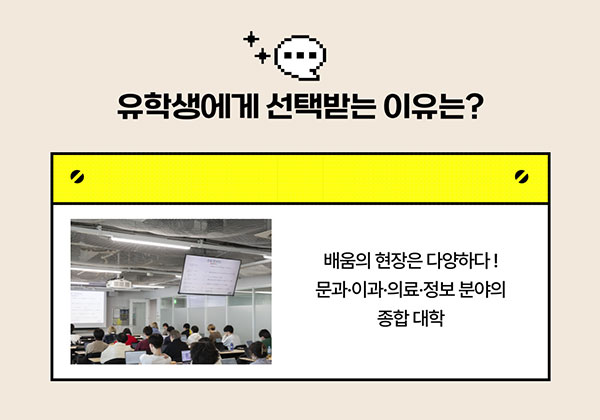 유학생에게 선택받는 이유는?

배움의 현장은 다양하다 !
문과·이과·의료·정보 분야의
종합 대학